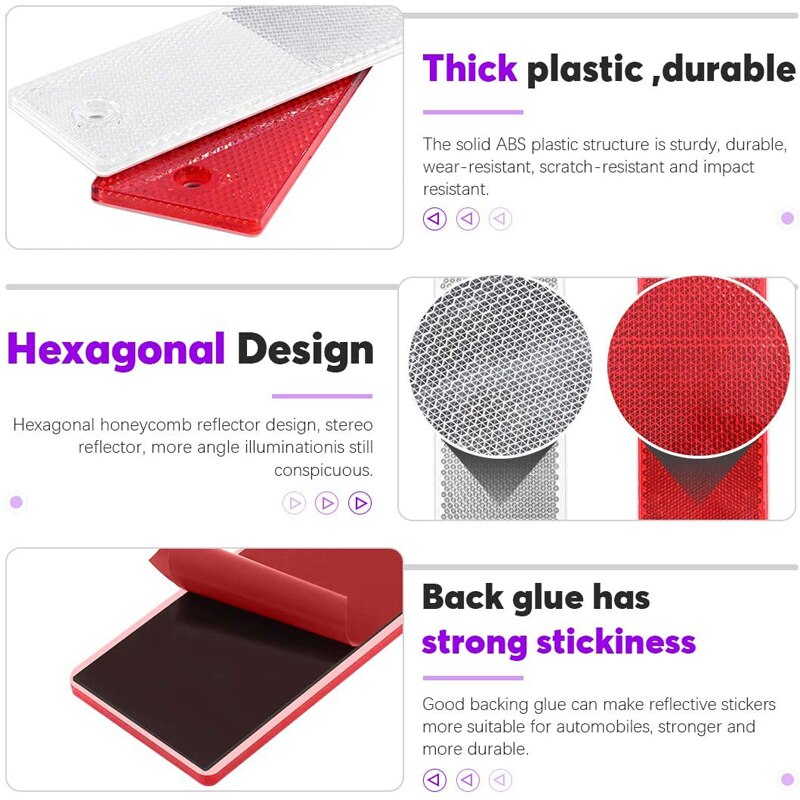 Thick plastic ,durable

The solid ABS plastic structure is sturdy, durable, wear-resistant, scratch-resistant and impact resistant.

Hexagonal Design

Hexagonal honeycomb reflector design, stereo reflector, more angle illuminationis still conspicuous.

Back glue has strong stickiness

Good backing glue can make reflective stickers more suitable for automobiles, stronger and more durable.